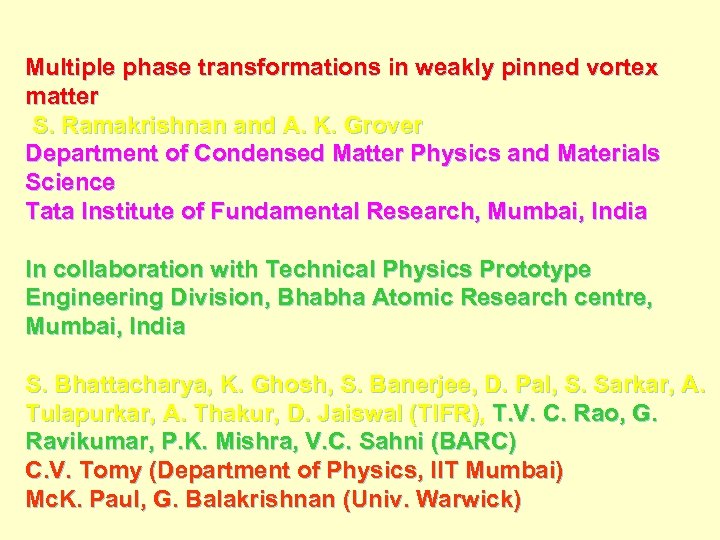 Multiple phase transformations in weakly pinned vortex matter
S. Ramakrishnan and A. K. Grover
Department of Condensed Matter Physics and Materials Science
Tata Institute of Fundamental Research, Mumbai, India

In collaboration with Technical Physics Prototype Engineering Division, Bhabha Atomic Research centre, Mumbai, India

S. Bhattacharya, K. Ghosh, S. Banerjee, D. Pal, S. Sarkar, A. Tulapurkar, A. Thakur, D. Jaiswal (TIFR), T.V. C. Rao, G. Ravikumar, P.K. Mishra, V.C. Sahni (BARC)
C.V. Tomy (Department of Physics, IIT Mumbai)
McK. Paul, G. Balakrishnan (Univ. Warwick)